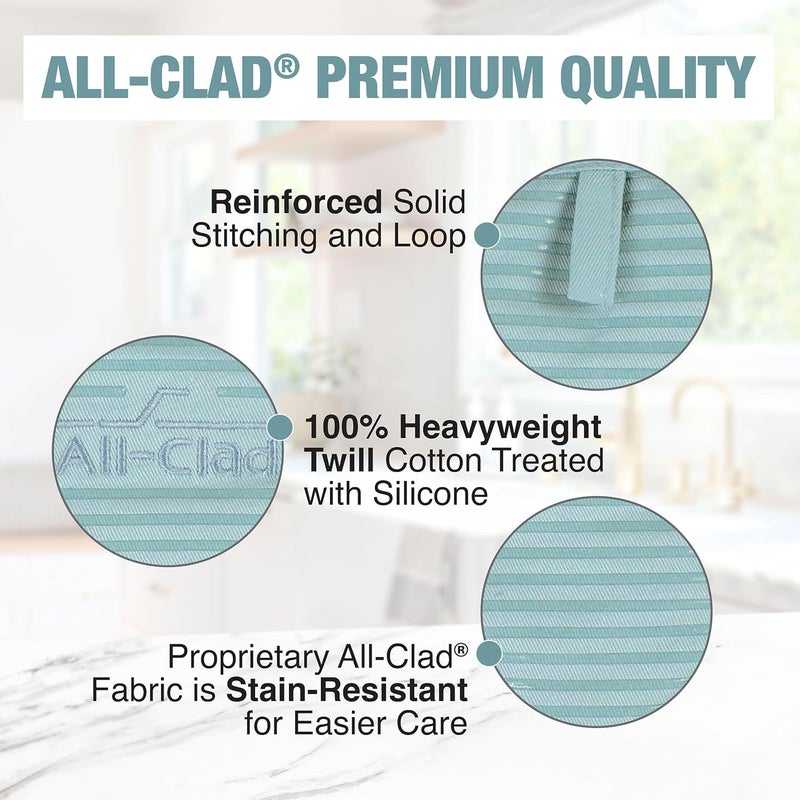 ALL-CLAD® PREMIUM QUALITY

Reinforced Solid Stitching and Loop

All-Clad

100% Heavyweight Twill Cotton Treated with Silicone

Proprietary All-Clad® Fabric is Stain-Resistant for Easier Care